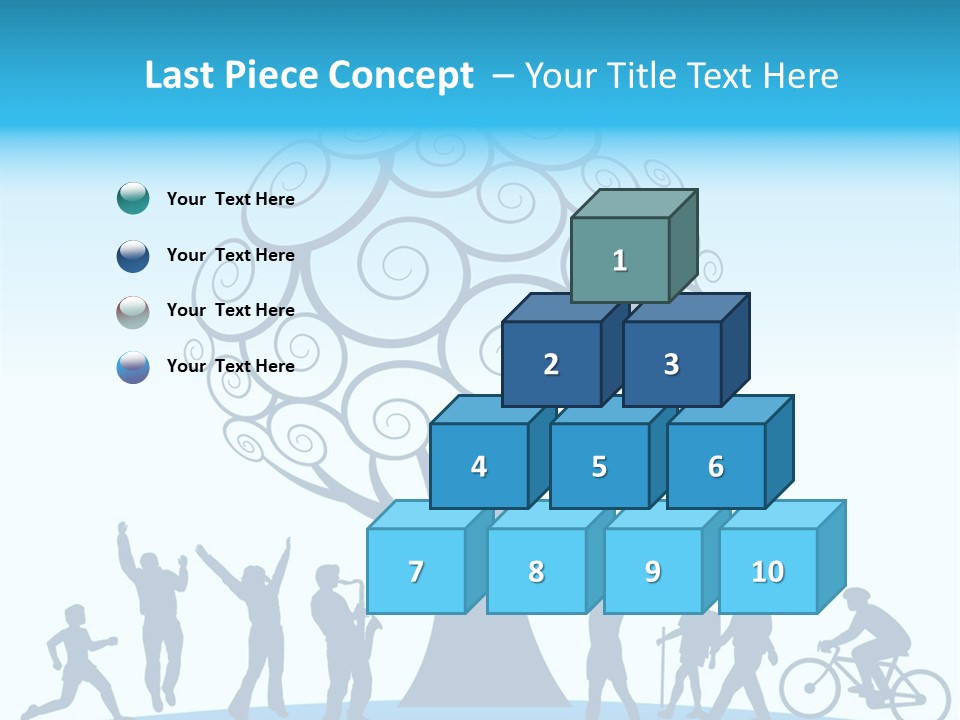 Last Piece Concept – Your Title Text Here

Your Text Here

Your Text Here

Your Text Here

Your Text Here

1

2

3

4

5

6

7

8

9

10